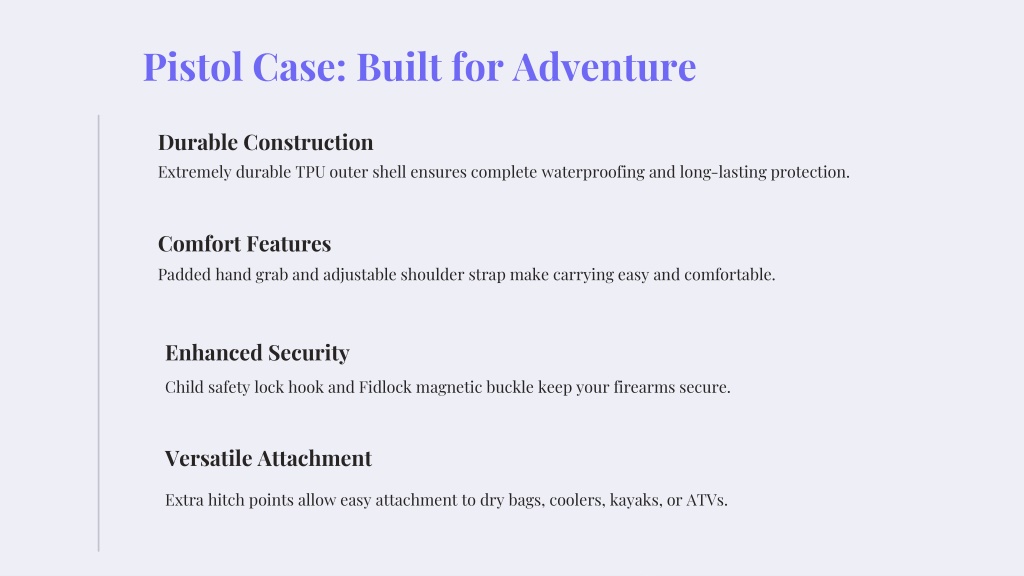 Pistol Case: Built for Adventure

Durable Construction

Extremely durable TPU outer shell ensures complete waterproofing and long-lasting protection.

Comfort Features

Padded hand grab and adjustable shoulder strap make carrying easy and comfortable.

Enhanced Security

Child safety lock hook and Fidlock magnetic buckle keep your firearms secure.

Versatile Attachment

Extra hitch points allow easy attachment to dry bags, coolers, kayaks, or ATVs.